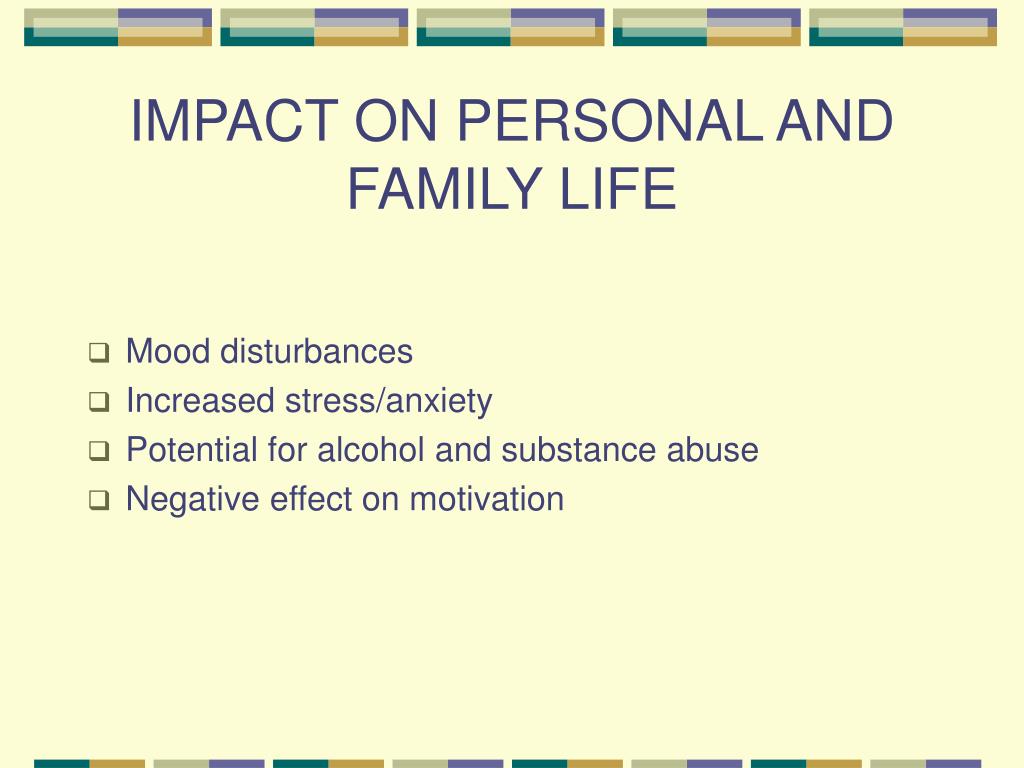 IMPACT ON PERSONAL AND FAMILY LIFE

- Mood disturbances
- Increased stress/anxiety
- Potential for alcohol and substance abuse
- Negative effect on motivation